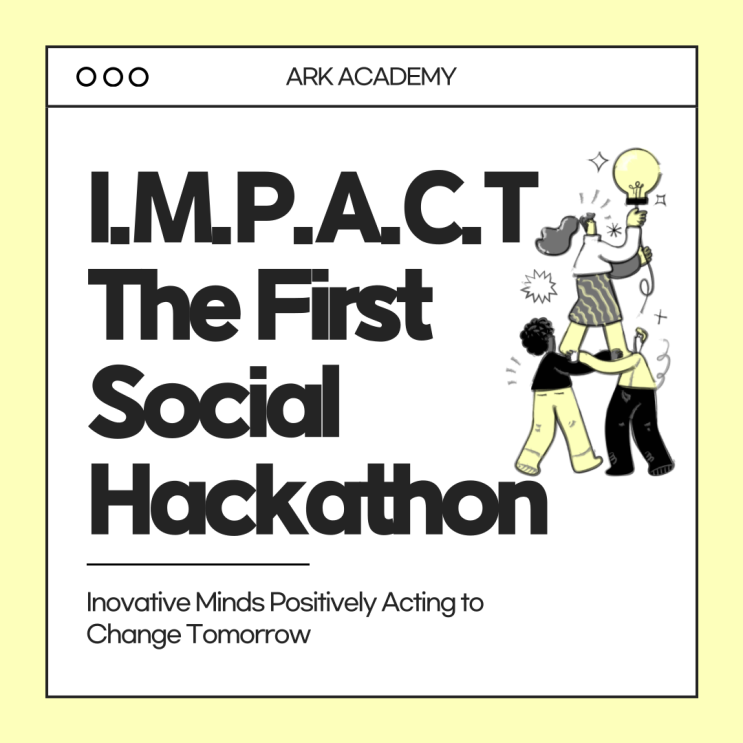 ARK ACADEMY

I.M.P.A.C.T
The First
Social
Hackathon

Inovative Minds Positively Acting to Change Tomorrow